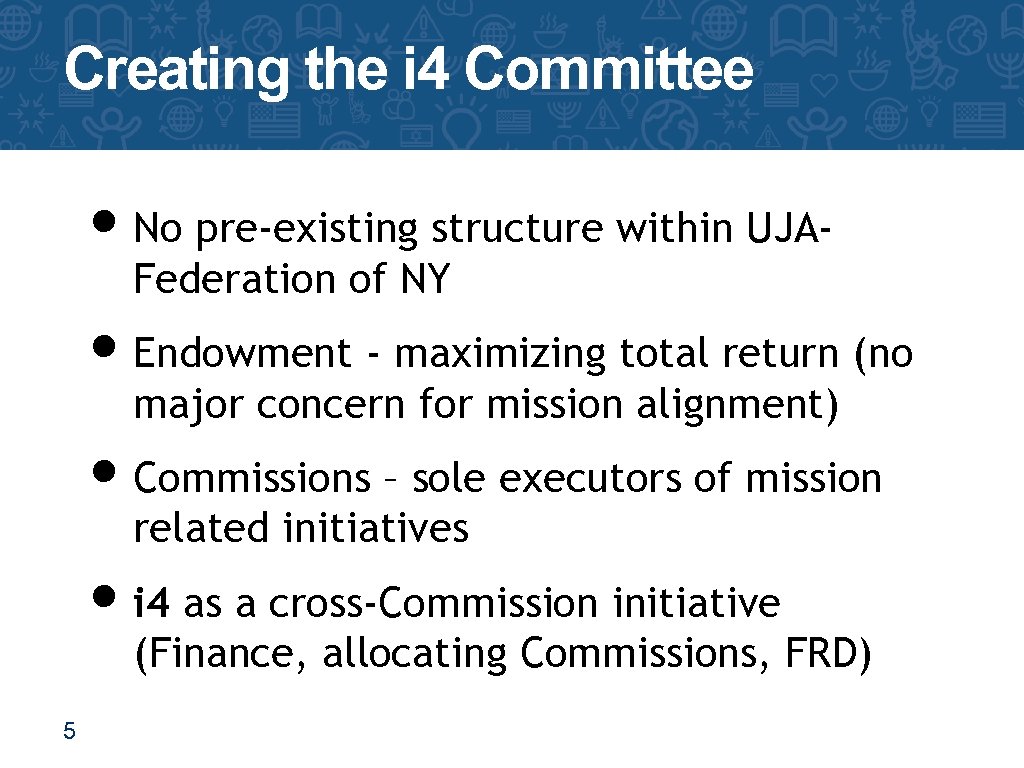 Creating the i4 Committee

• No pre-existing structure within UJA-Federation of NY

• Endowment - maximizing total return (no major concern for mission alignment)

• Commissions – sole executors of mission related initiatives

• i4 as a cross-Commission initiative (Finance, allocating Commissions, FRD)

5